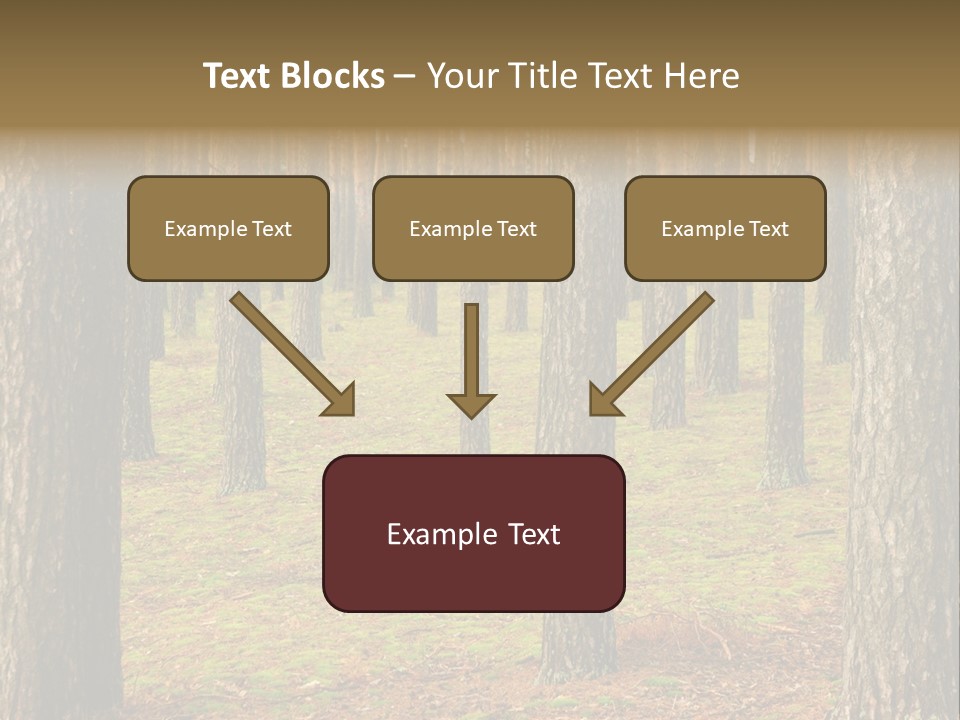 Text Blocks – Your Title Text Here

Example Text

Example Text

Example Text

Example Text